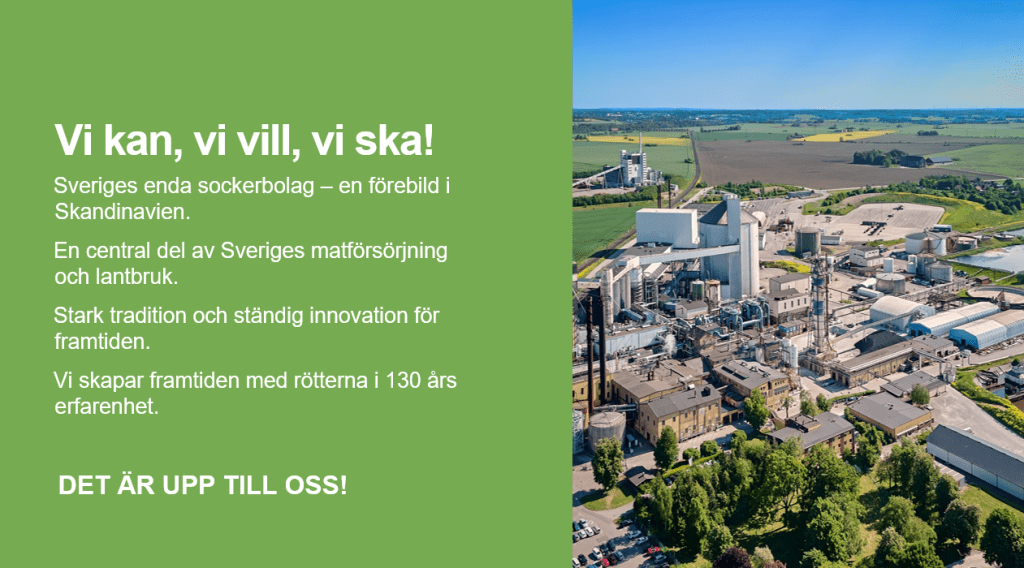 Vi kan, vi vill, vi ska!

Sveriges enda sockerbolag – en förebild i Skandinavien.

En central del av Sveriges matförsörjning och lantbruk.

Stark tradition och ständig innovation för framtiden.

Vi skapar framtiden med rötterna i 130 års erfarenhet.

DET ÄR UPP TILL OSS!